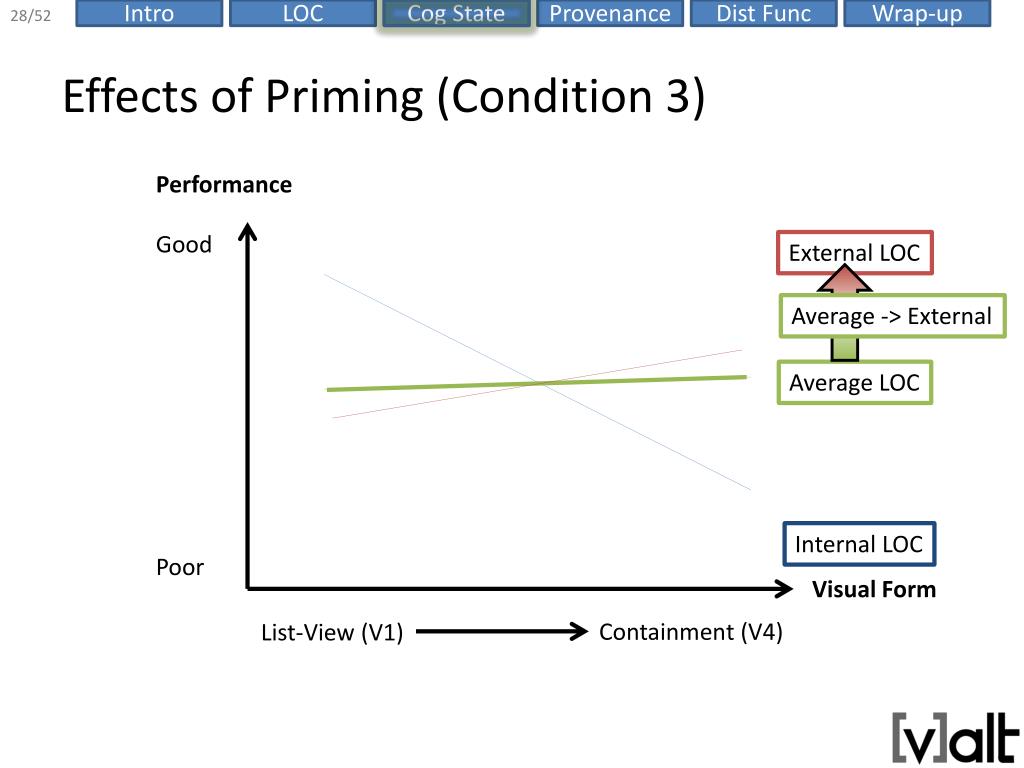 28/52 Intro LOC Cog State Provenance Dist Func Wrap-up

Effects of Priming (Condition 3)

Performance

Good

Poor

External LOC

Average -> External

Average LOC

Internal LOC

Visual Form

List-View (V1) Containment (V4)

[v]alt